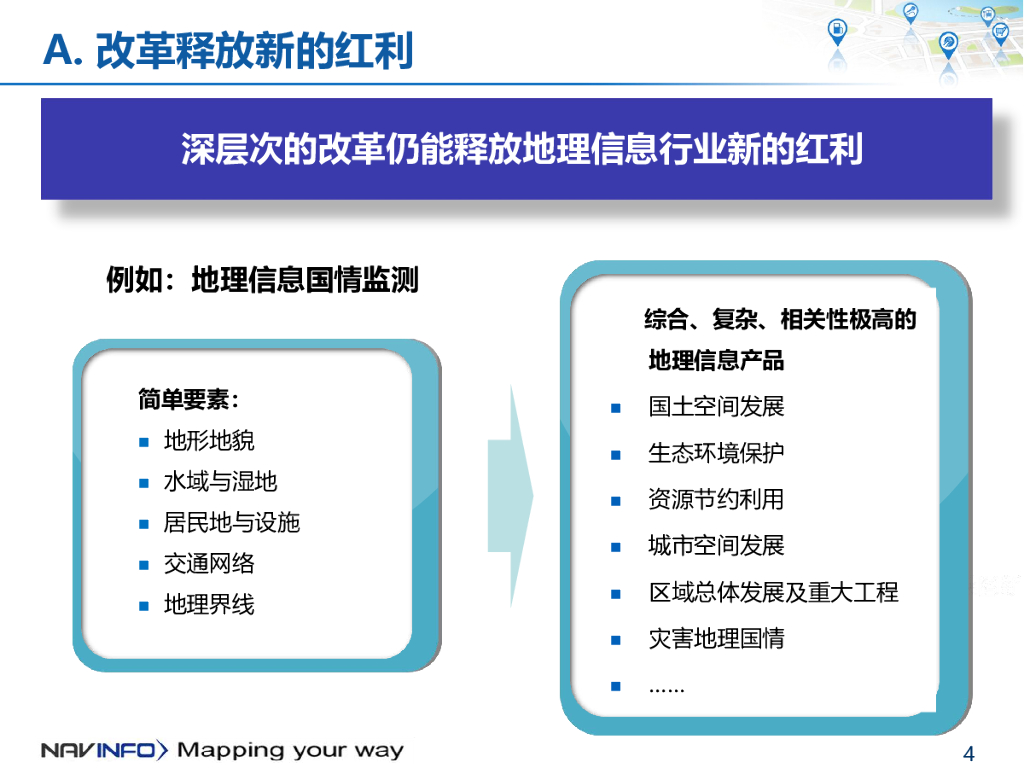 A. 改革释放新的红利

深层次的改革仍能释放地理信息行业新的红利

例如：地理信息国情监测

简单要素：
- 地形地貌
- 水域与湿地
- 居民地与设施
- 交通网络
- 地理界线

综合、复杂、相关性极高的地理信息产品
- 国土空间发展
- 生态环境保护
- 资源节约利用
- 城市空间发展
- 区域总体发展及重大工程
- 灾害地理国情
- ……

NAVINFO Mapping your way

4